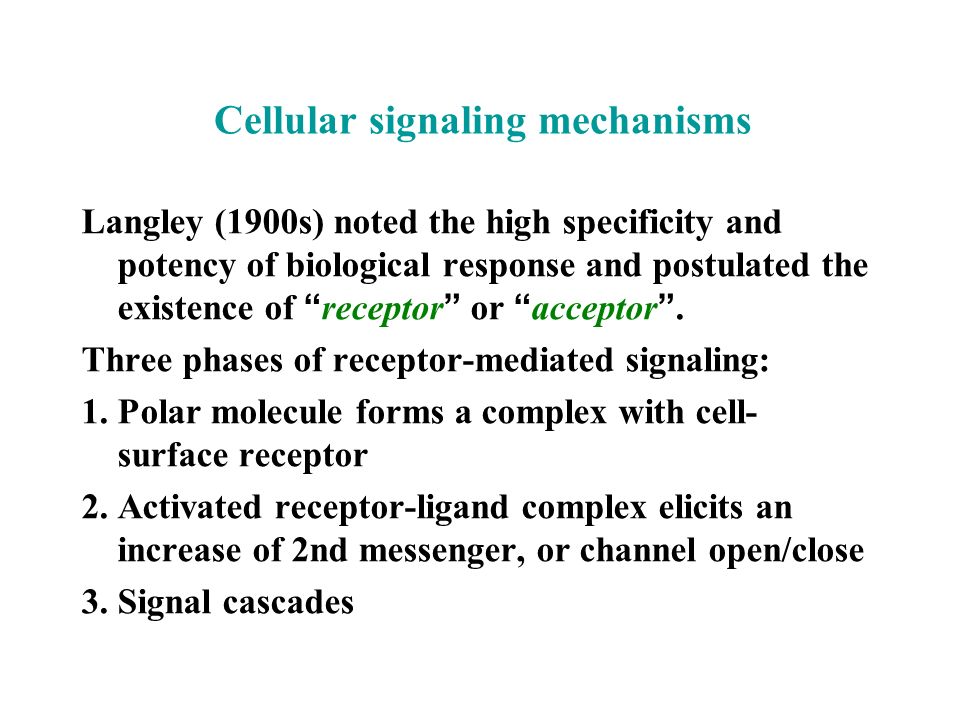 Cellular signaling mechanisms

Langley (1900s) noted the high specificity and potency of biological response and postulated the existence of “receptor” or “acceptor”.

Three phases of receptor-mediated signaling:

1. Polar molecule forms a complex with cell-surface receptor

2. Activated receptor-ligand complex elicits an increase of 2nd messenger, or channel open/close

3. Signal cascades